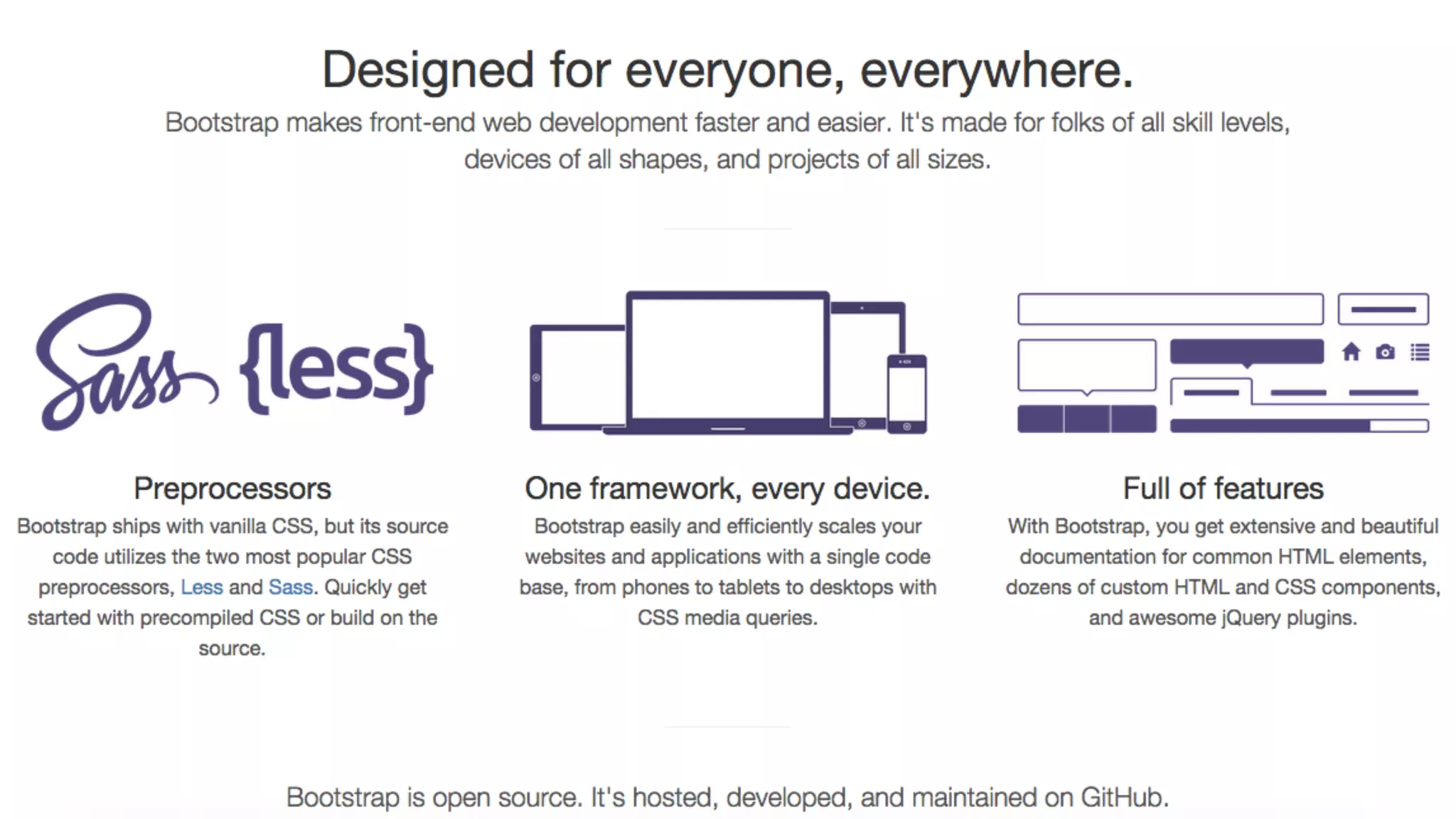 Designed for everyone, everywhere.

Bootstrap makes front-end web development faster and easier. It's made for folks of all skill levels, devices of all shapes, and projects of all sizes.

Sass {less}

Preprocessors

Bootstrap ships with vanilla CSS, but its source code utilizes the two most popular CSS preprocessors, Less and Sass. Quickly get started with precompiled CSS or build on the source.

One framework, every device.

Bootstrap easily and efficiently scales your websites and applications with a single code base, from phones to tablets to desktops with CSS media queries.

Full of features

With Bootstrap, you get extensive and beautiful documentation for common HTML elements, dozens of custom HTML and CSS components, and awesome jQuery plugins.

Bootstrap is open source. It's hosted, developed, and maintained on GitHub.